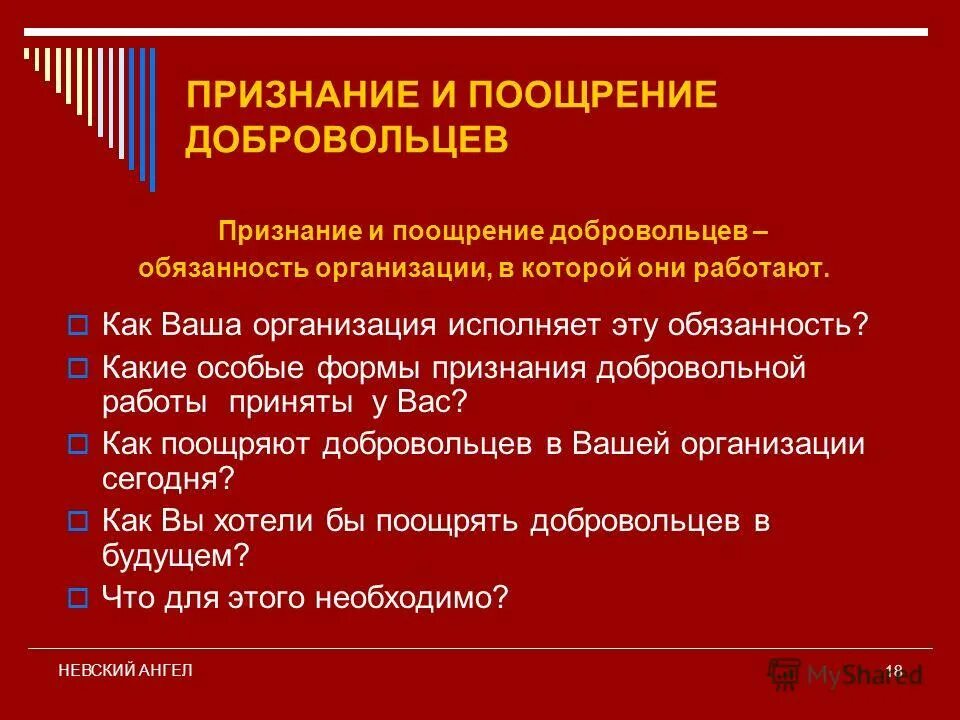 ПРИЗНАНИЕ И ПООЩРЕНИЕ ДОБРОВОЛЬЦЕВ

Признание и поощрение добровольцев – обязанность организации, в которой они работают.

Как Ваша организация исполняет эту обязанность?

Какие особые формы признания добровольной работы приняты у Вас?

Как поощряют добровольцев в Вашей организации сегодня?

Как Вы хотели бы поощрять добровольцев в будущем?

Что для этого необходимо?

НЕВСКИЙ АНГЕЛ

18

MyShared